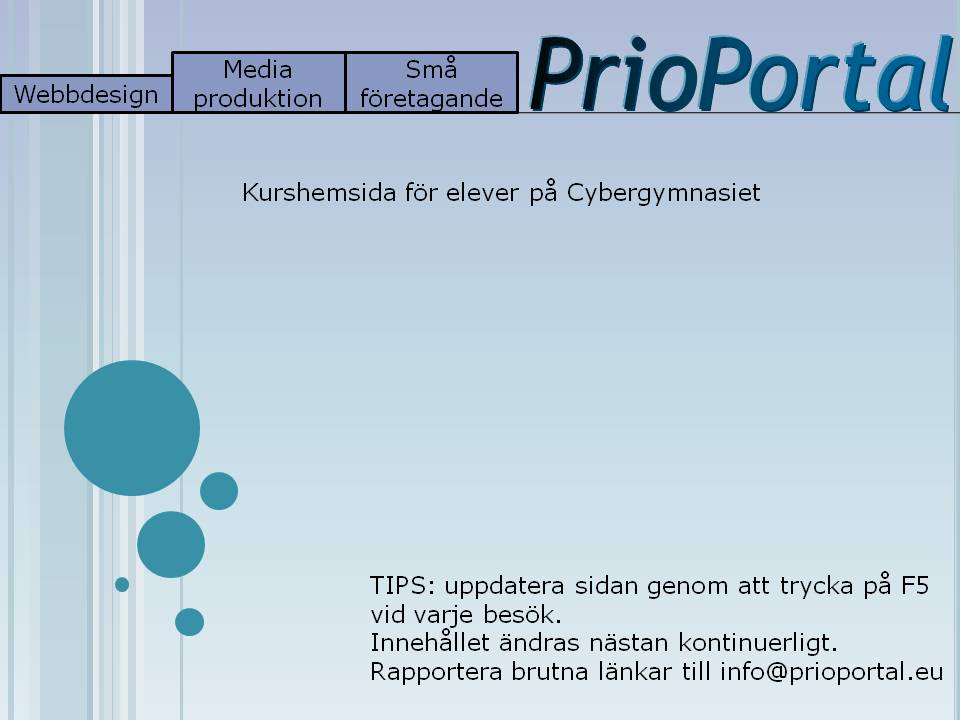 Webbdesign

Media produktion

Små företagande

PrioPortal

Kurshemsida för elever på Cybergymnasiet

TIPS: uppdatera sidan genom att trycka på F5 vid varje besök.
Innehållet ändras nästan kontinuerligt.
Rapportera brutna länkar till info@prioportal.eu